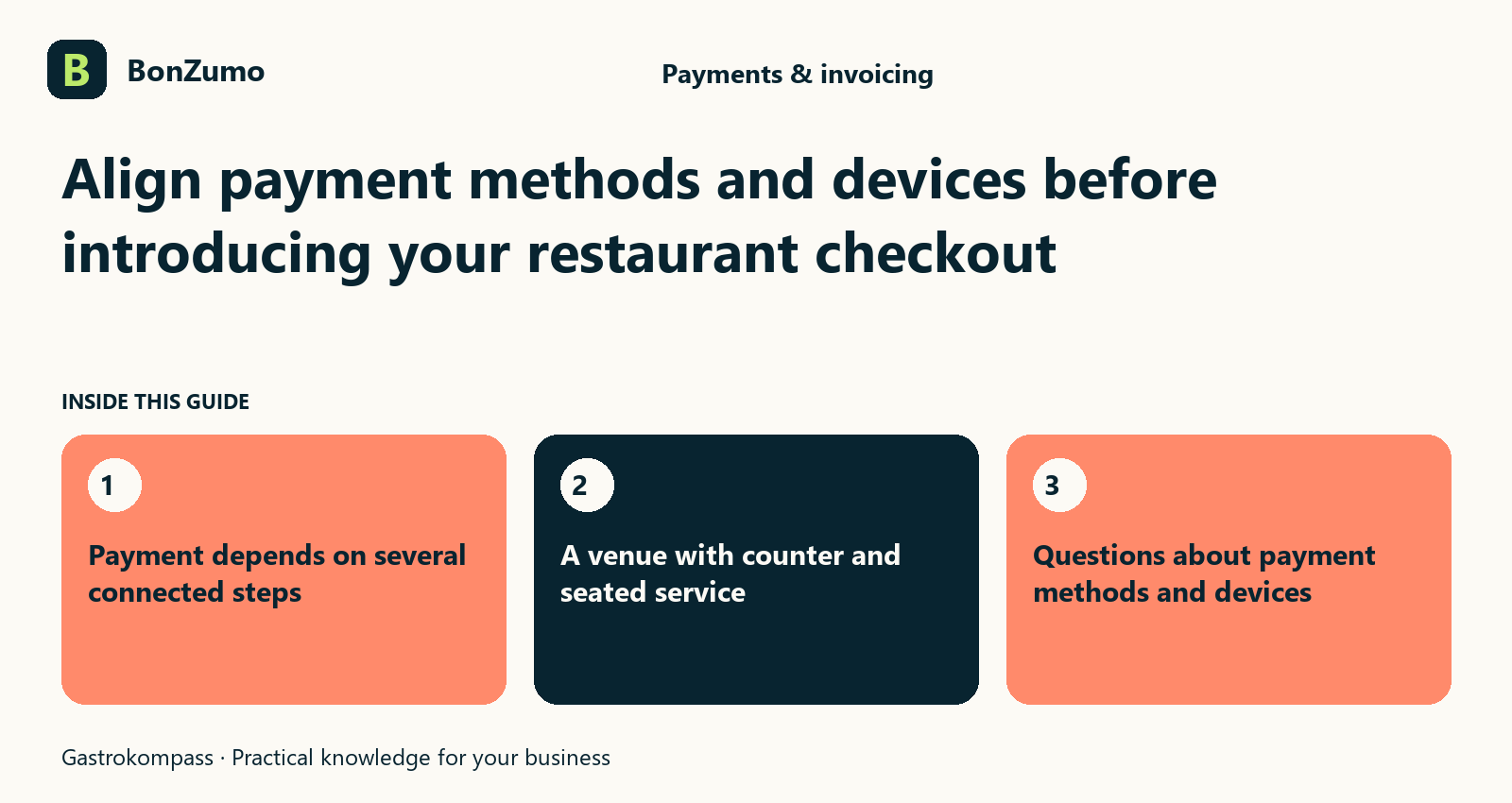 B

BonZumo

Payments & invoicing

Align payment methods and devices before introducing your restaurant checkout

INSIDE THIS GUIDE

1

Payment depends on several connected steps

2

A venue with counter and seated service

3

Questions about payment methods and devices

Gastrokompass · Practical knowledge for your business